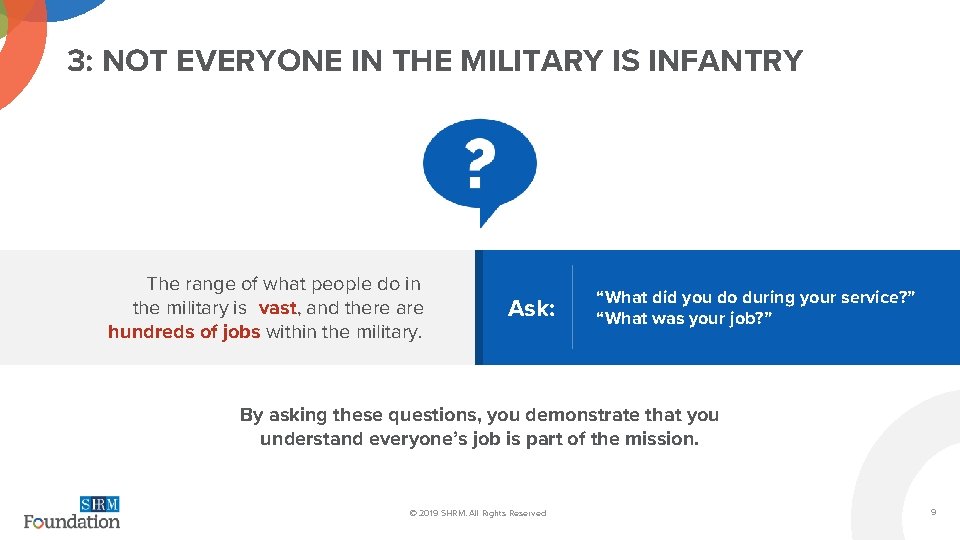 3: NOT EVERYONE IN THE MILITARY IS INFANTRY

?

The range of what people do in the military is vast, and there are hundreds of jobs within the military.

Ask:

"What did you do during your service?"
"What was your job?"

By asking these questions, you demonstrate that you understand everyone's job is part of the mission.

SHRM Foundation

© 2019 SHRM. All Rights Reserved

9